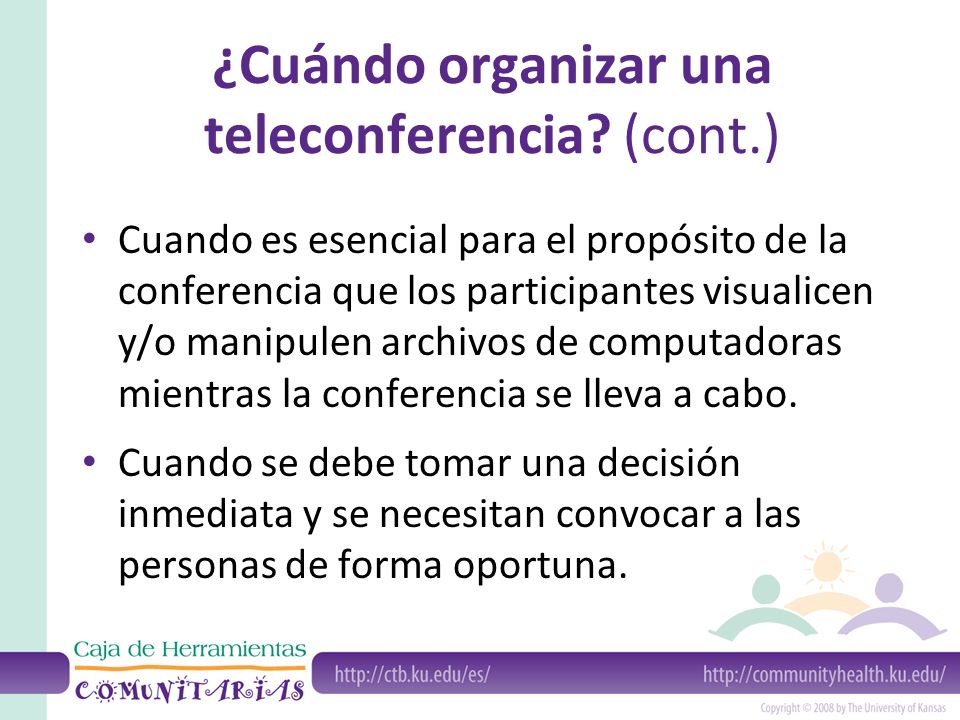 ¿Cuándo organizar una teleconferencia? (cont.)

• Cuando es esencial para el propósito de la conferencia que los participantes visualicen y/o manipulen archivos de computadoras mientras la conferencia se lleva a cabo.

• Cuando se debe tomar una decisión inmediata y se necesitan convocar a las personas de forma oportuna.

Caja de Herramientas COMUNITARIAS

http://ctb.ku.edu/es/

http://communityhealth.ku.edu/

Copyright © 2008 by The University of Kansas